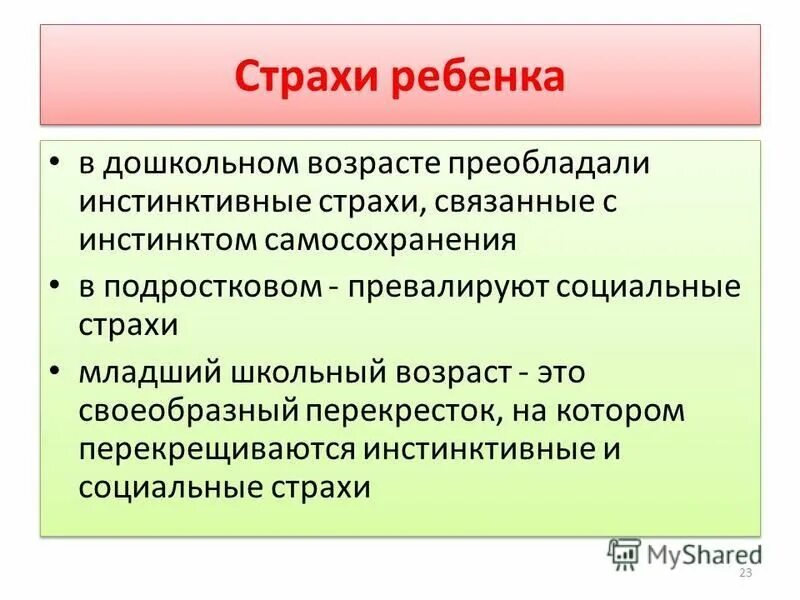 Страхи ребенка

• в дошкольном возрасте преобладали инстинктивные страхи, связанные с инстинктом самосохранения

• в подростковом - превалируют социальные страхи

• младший школьный возраст - это своеобразный перекресток, на котором перекрещиваются инстинктивные и социальные страхи

MyShared

23